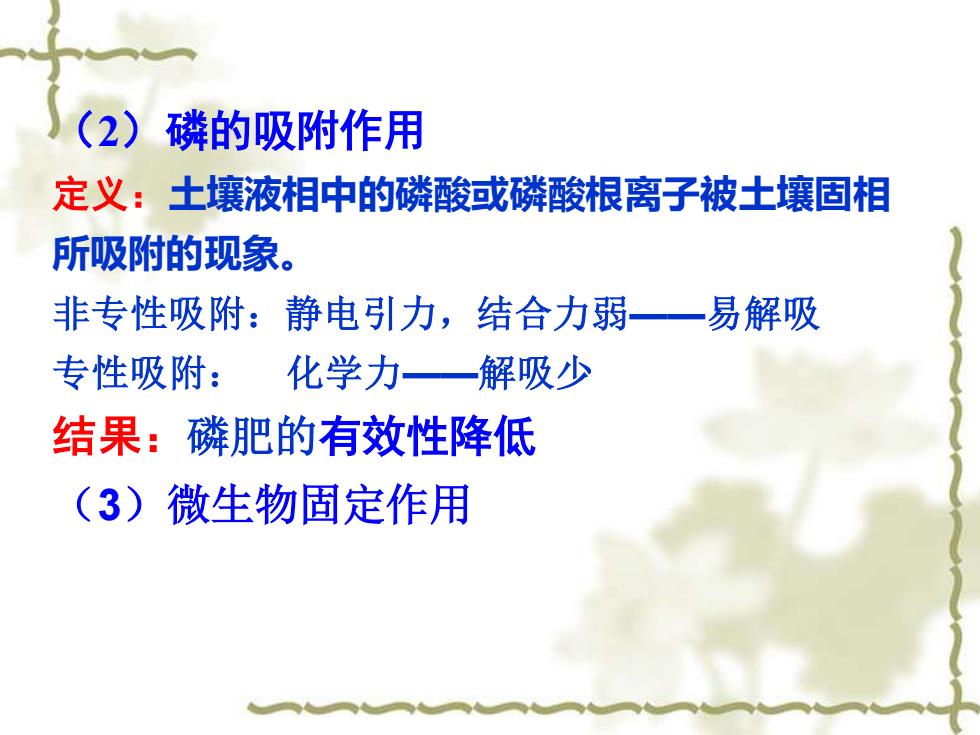 （2）磷的吸附作用

定义：土壤液相中的磷酸或磷酸根离子被土壤固相所吸附的现象。

非专性吸附：静电引力，结合力弱——易解吸

专性吸附：　化学力——解吸少

结果：磷肥的有效性降低

（3）微生物固定作用